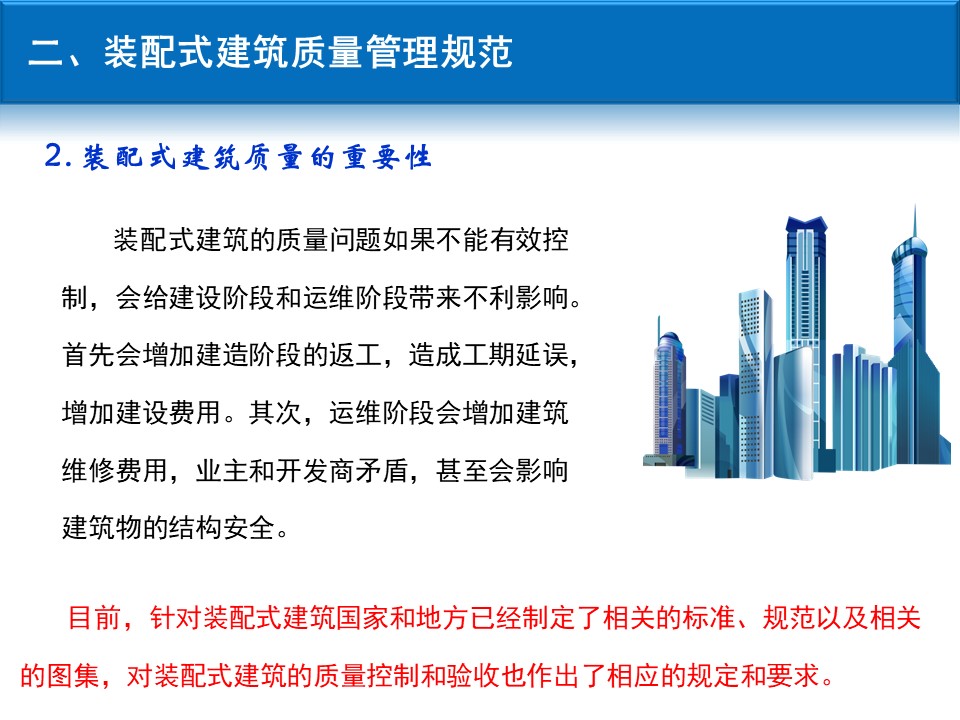 二、装配式建筑质量管理规范

2. 装配式建筑质量的重要性

装配式建筑的质量问题如果不能有效控制，会给建设阶段和运维阶段带来不利影响。首先会增加建造阶段的返工，造成工期延误，增加建设费用。其次，运维阶段会增加建筑维修费用，业主和开发商矛盾，甚至会影响建筑物的结构安全。

目前，针对装配式建筑国家和地方已经制定了相关的标准、规范以及相关的图集，对装配式建筑的质量控制和验收也作出了相应的规定和要求。